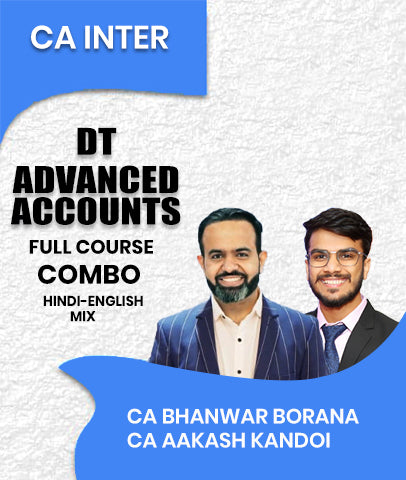 CA INTER

DT
ADVANCED ACCOUNTS
FULL COURSE
COMBO
HINDI-ENGLISH MIX

CA BHANWAR BORANA
CA AAKASH KANDOI